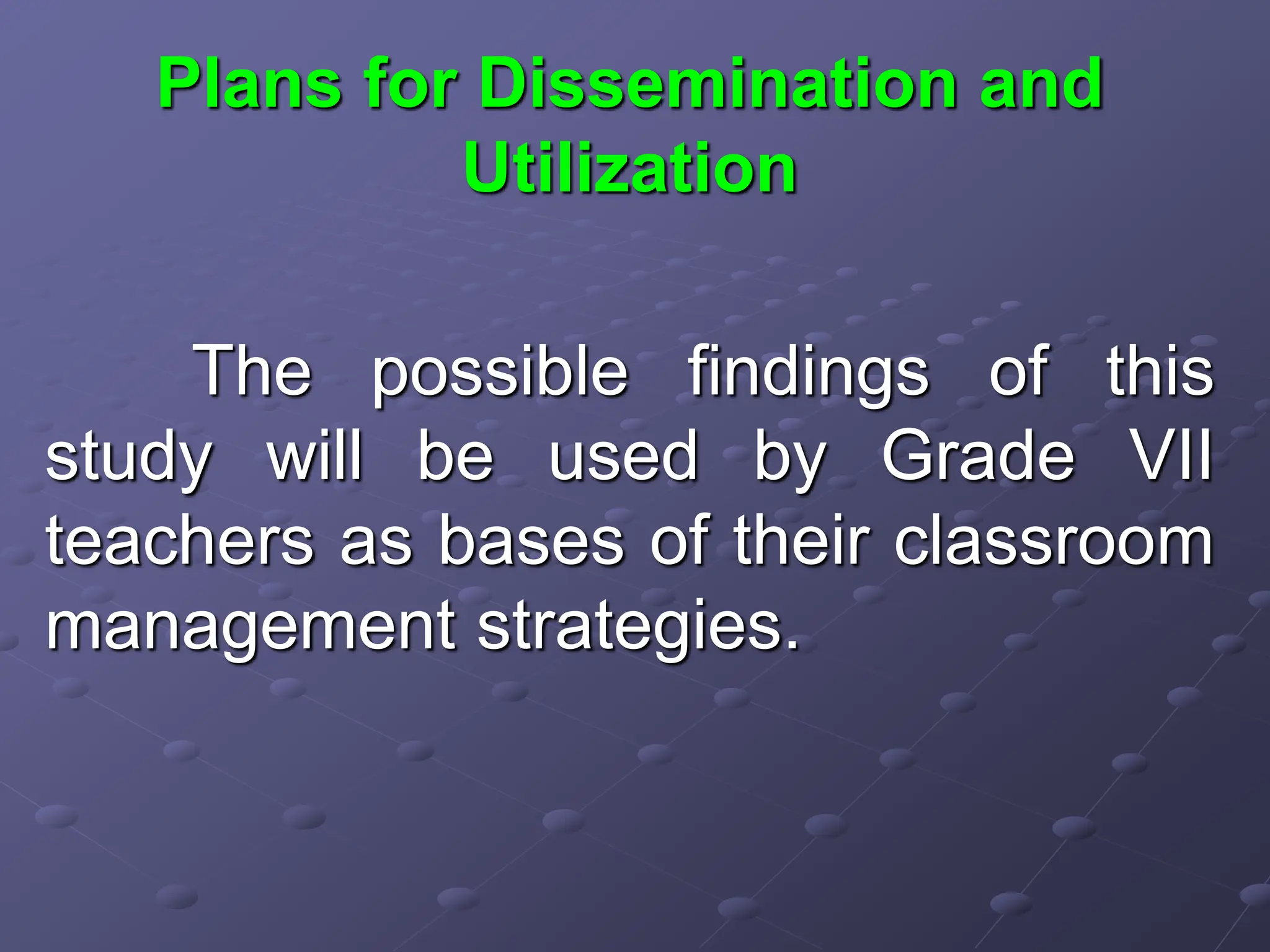 Plans for Dissemination and Utilization

The possible findings of this study will be used by Grade VII teachers as bases of their classroom management strategies.